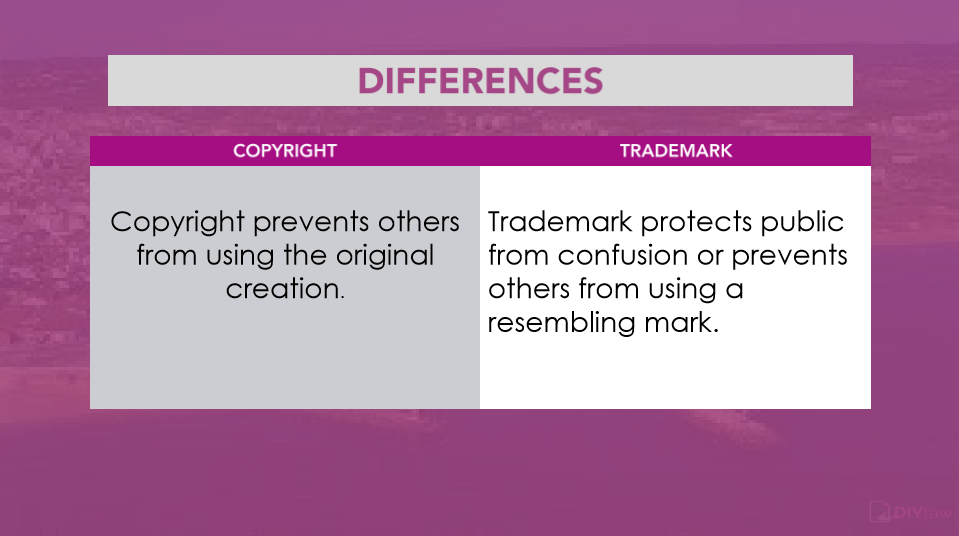 DIFFERENCES

| COPYRIGHT | TRADEMARK |
|---|---|
| Copyright prevents others from using the original creation. | Trademark protects public from confusion or prevents others from using a resembling mark. |

DIYlaw